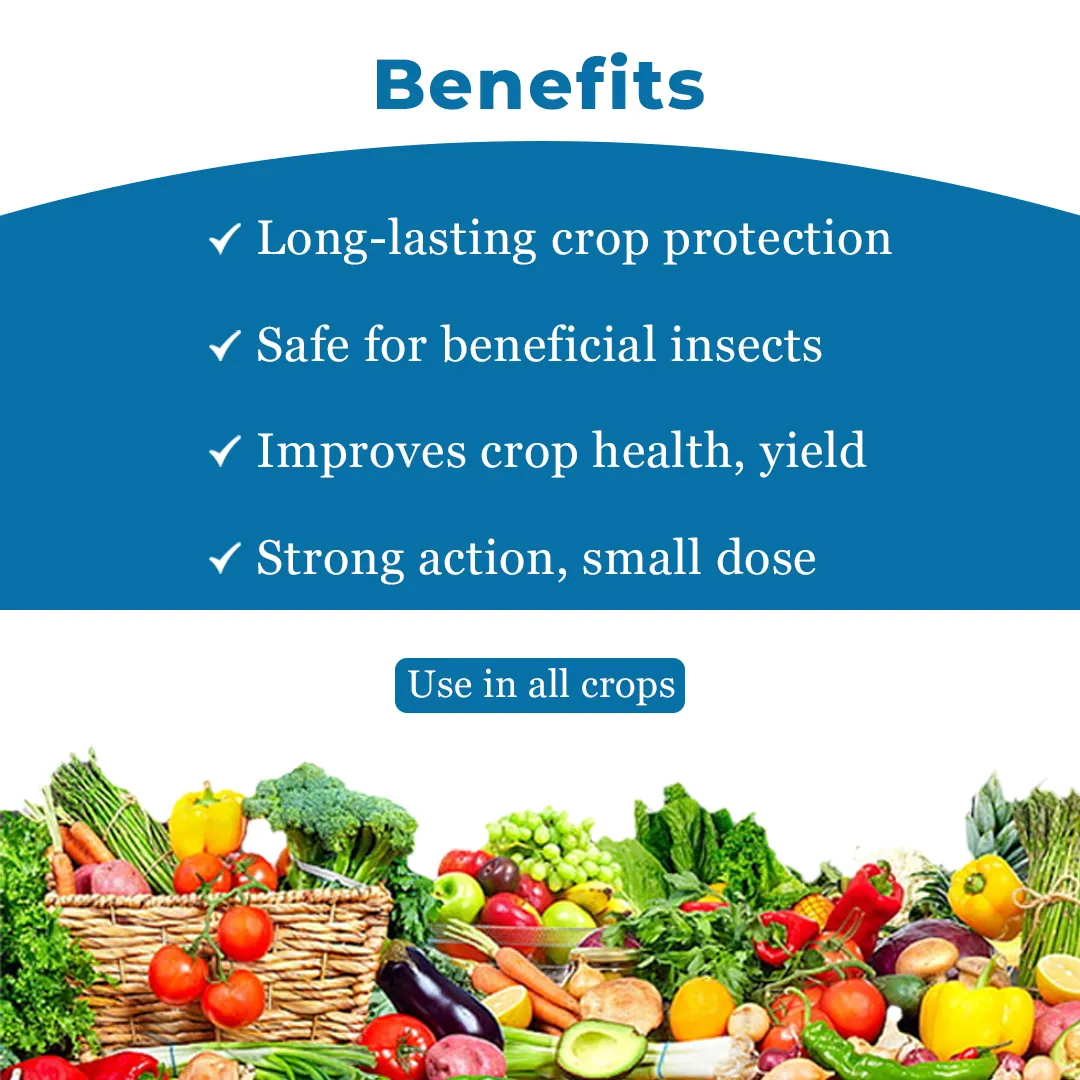 Benefits

✓ Long-lasting crop protection

✓ Safe for beneficial insects

✓ Improves crop health, yield

✓ Strong action, small dose

Use in all crops